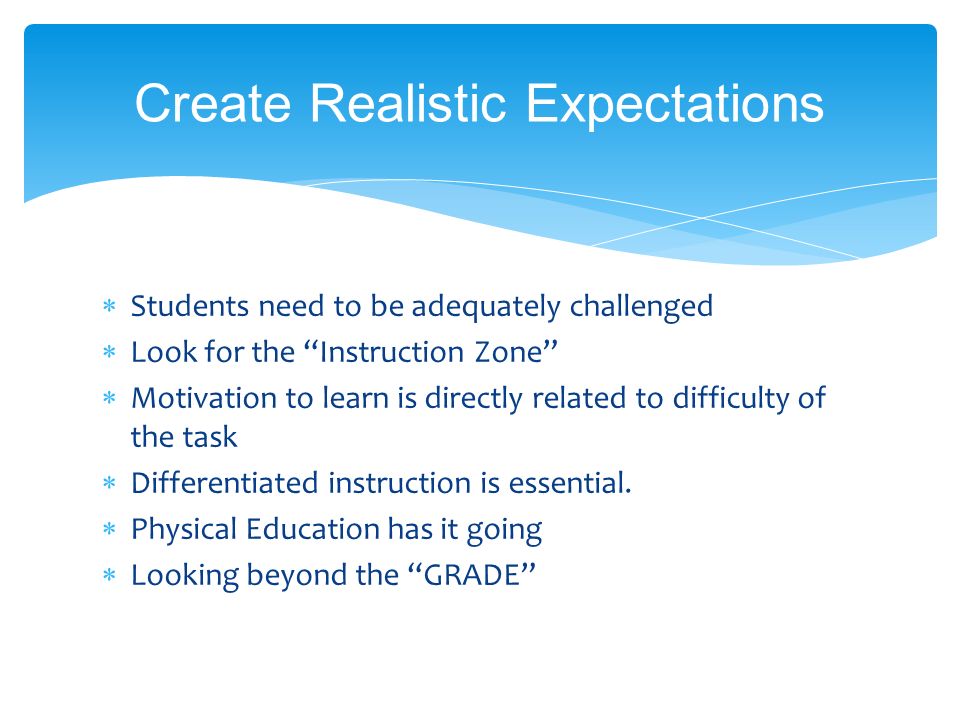 Create Realistic Expectations

∗ Students need to be adequately challenged
∗ Look for the “Instruction Zone”
∗ Motivation to learn is directly related to difficulty of the task
∗ Differentiated instruction is essential.
∗ Physical Education has it going
∗ Looking beyond the “GRADE”